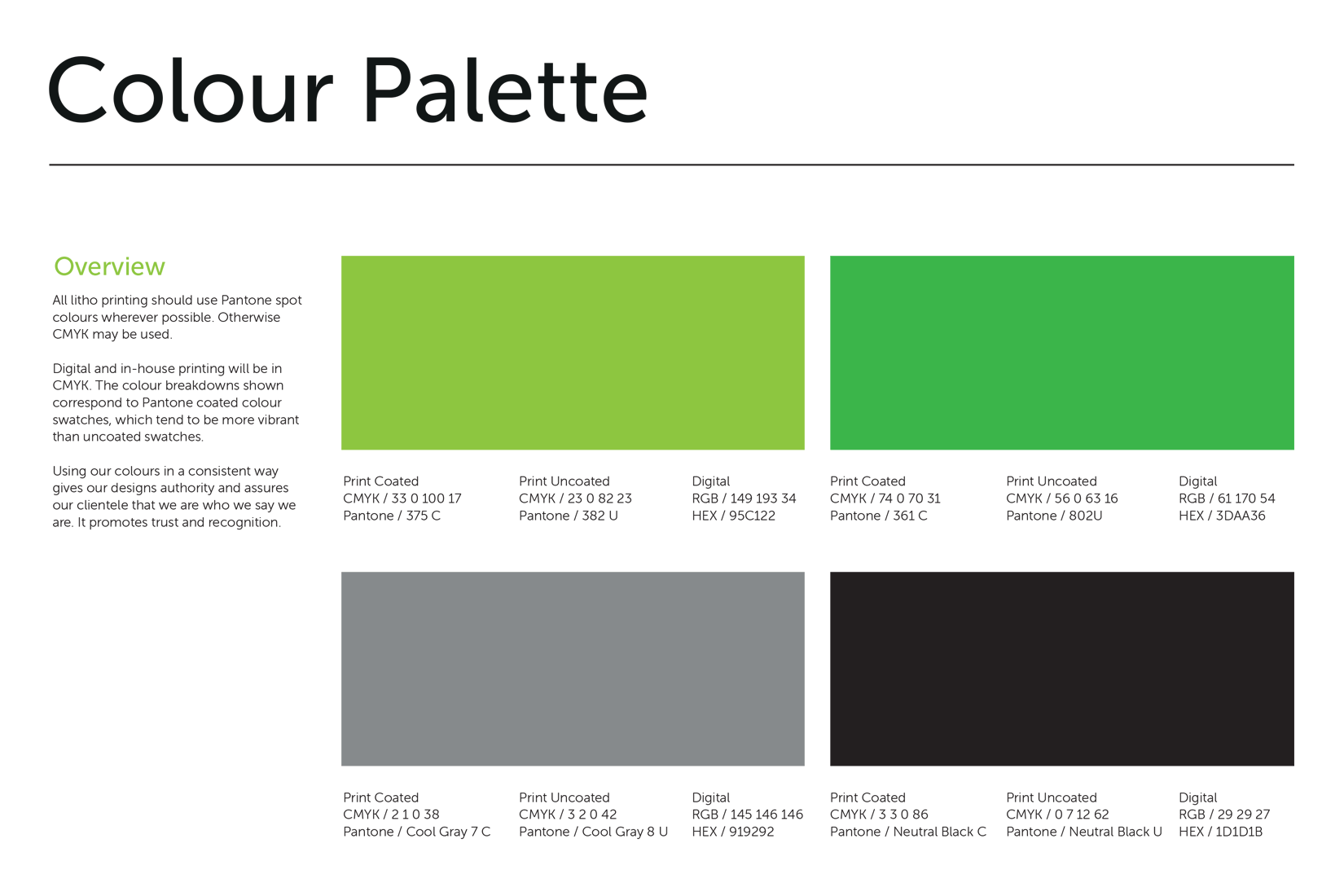 Colour Palette

Overview

All litho printing should use Pantone spot colours wherever possible. Otherwise CMYK may be used.

Digital and in-house printing will be in CMYK. The colour breakdowns shown correspond to Pantone coated colour swatches, which tend to be more vibrant than uncoated swatches.

Using our colours in a consistent way gives our designs authority and assures our clientele that we are who we say we are. It promotes trust and recognition.

Print Coated
CMYK / 33 0 100 17
Pantone / 375 C

Print Uncoated
CMYK / 23 0 82 23
Pantone / 382 U

Digital
RGB / 149 193 34
HEX / 95C122

Print Coated
CMYK / 74 0 70 31
Pantone / 361 C

Print Uncoated
CMYK / 56 0 63 16
Pantone / 802U

Digital
RGB / 61 170 54
HEX / 3DAA36

Print Coated
CMYK / 2 1 0 38
Pantone / Cool Gray 7 C

Print Uncoated
CMYK / 3 2 0 42
Pantone / Cool Gray 8 U

Digital
RGB / 145 146 146
HEX / 919292

Print Coated
CMYK / 3 3 0 86
Pantone / Neutral Black C

Print Uncoated
CMYK / 0 7 12 62
Pantone / Neutral Black U

Digital
RGB / 29 29 27
HEX / 1D1D1B